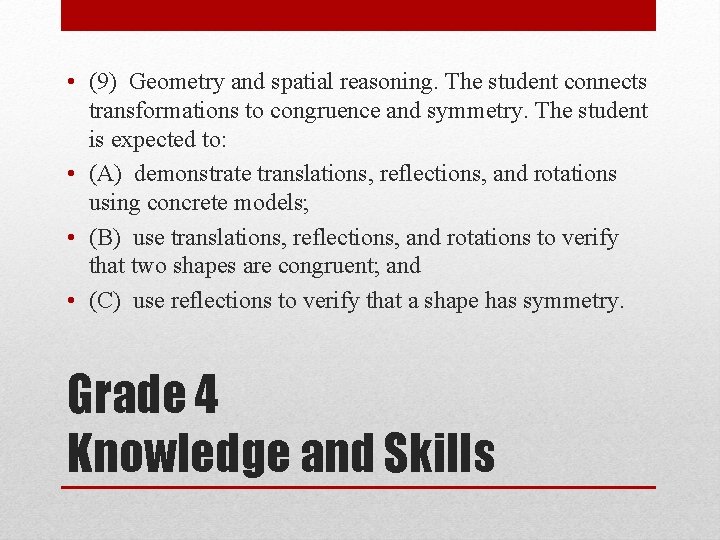 • (9) Geometry and spatial reasoning. The student connects transformations to congruence and symmetry. The student is expected to:

• (A) demonstrate translations, reflections, and rotations using concrete models;

• (B) use translations, reflections, and rotations to verify that two shapes are congruent; and

• (C) use reflections to verify that a shape has symmetry.

Grade 4
Knowledge and Skills